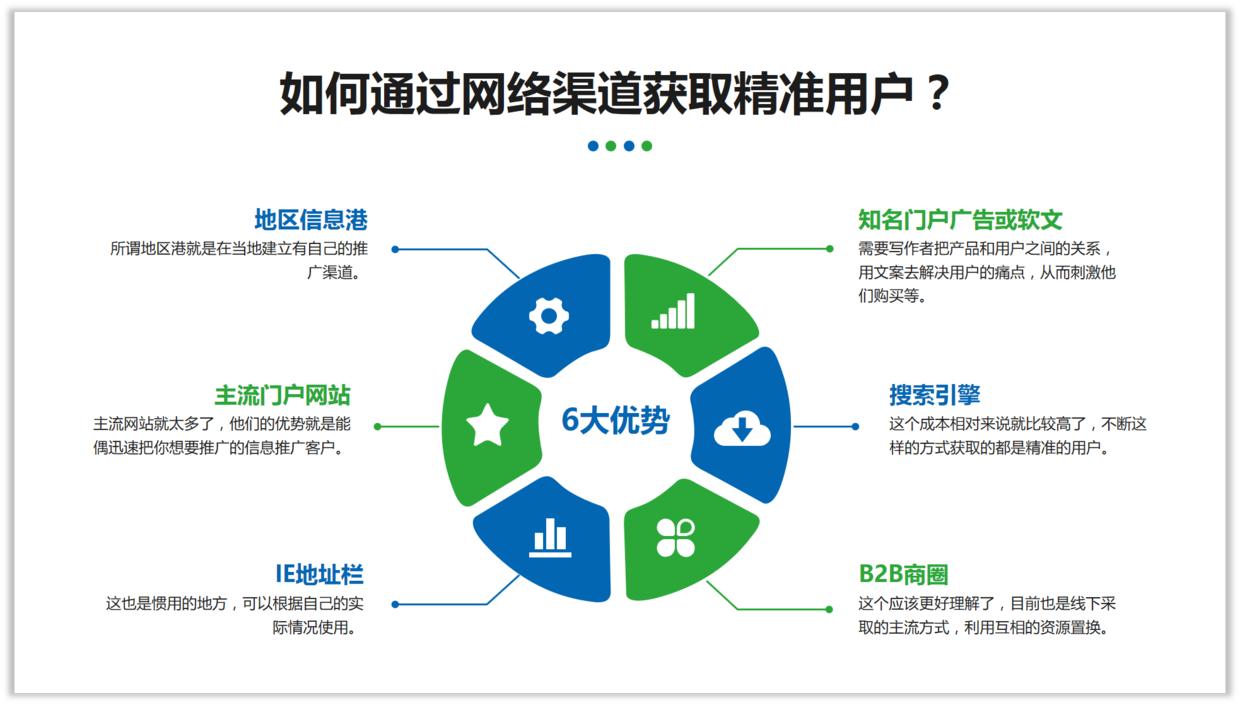 如何通过网络渠道获取精准用户？

地区信息港
所谓地区港就是在当地建立有自己的推广渠道。

主流门户网站
主流网站就太多了，他们的优势就是能偶迅速把你想要推广的信息推广客户。

IE地址栏
这也是惯用的地方，可以根据自己的实际情况使用。

6大优势

知名门户广告或软文
需要写作者把产品和用户之间的关系，用文案去解决用户的痛点，从而刺激他们购买等。

搜索引擎
这个成本相对来说就比较高了，不断这样的方式获取的都是精准的用户。

B2B商圈
这个应该更好理解了，目前也是线下采取的主流方式，利用互相的资源置换。